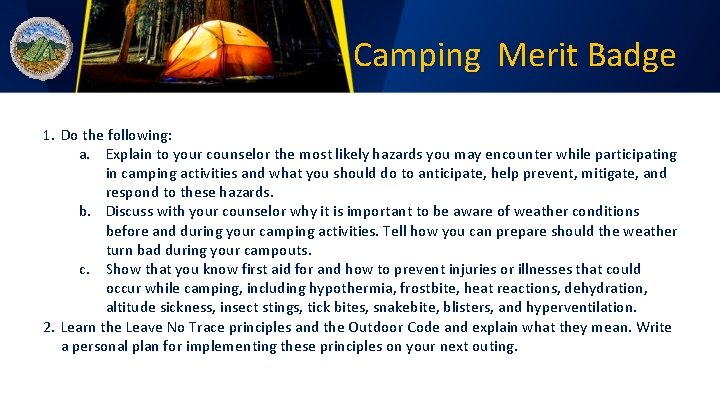 Camping Merit Badge

1. Do the following:

a. Explain to your counselor the most likely hazards you may encounter while participating in camping activities and what you should do to anticipate, help prevent, mitigate, and respond to these hazards.

b. Discuss with your counselor why it is important to be aware of weather conditions before and during your camping activities. Tell how you can prepare should the weather turn bad during your campouts.

c. Show that you know first aid for and how to prevent injuries or illnesses that could occur while camping, including hypothermia, frostbite, heat reactions, dehydration, altitude sickness, insect stings, tick bites, snakebite, blisters, and hyperventilation.

2. Learn the Leave No Trace principles and the Outdoor Code and explain what they mean. Write a personal plan for implementing these principles on your next outing.